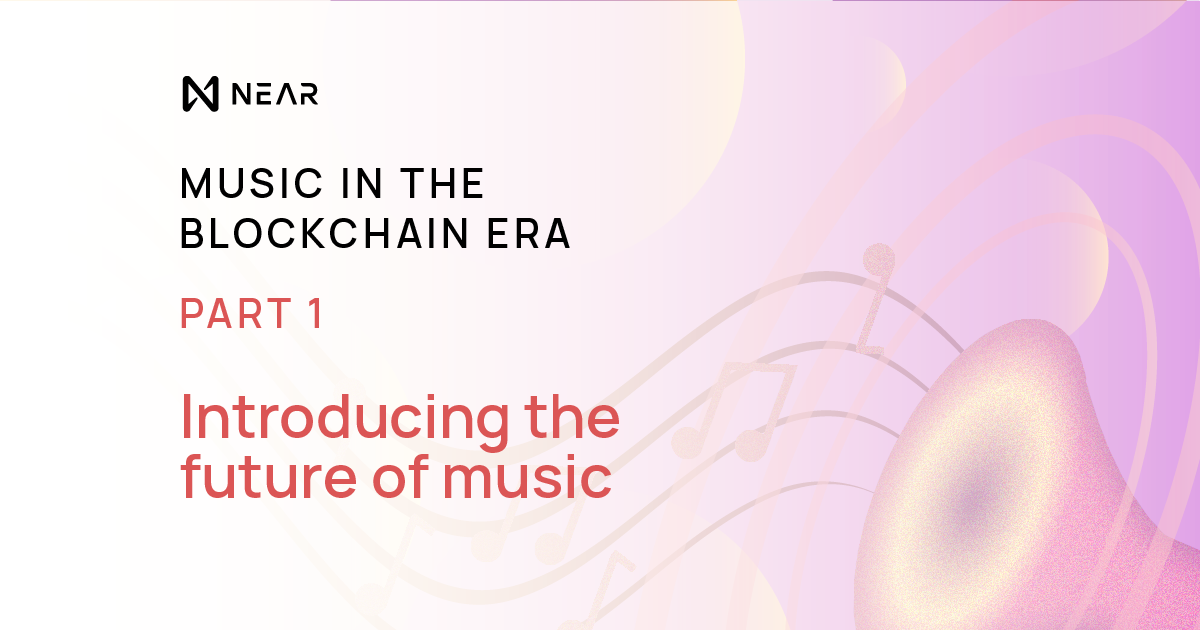 NEAR

MUSIC IN THE BLOCKCHAIN ERA

PART 1

Introducing the future of music